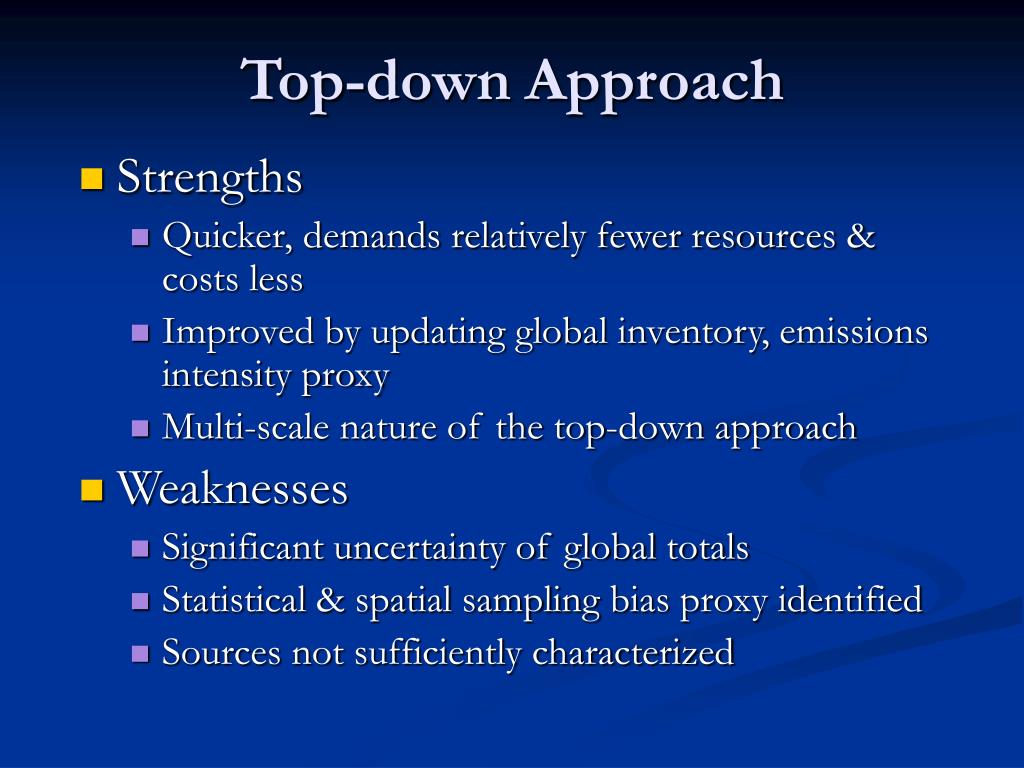 Top-down Approach

Strengths

Quicker, demands relatively fewer resources & costs less

Improved by updating global inventory, emissions intensity proxy

Multi-scale nature of the top-down approach

Weaknesses

Significant uncertainty of global totals

Statistical & spatial sampling bias proxy identified

Sources not sufficiently characterized